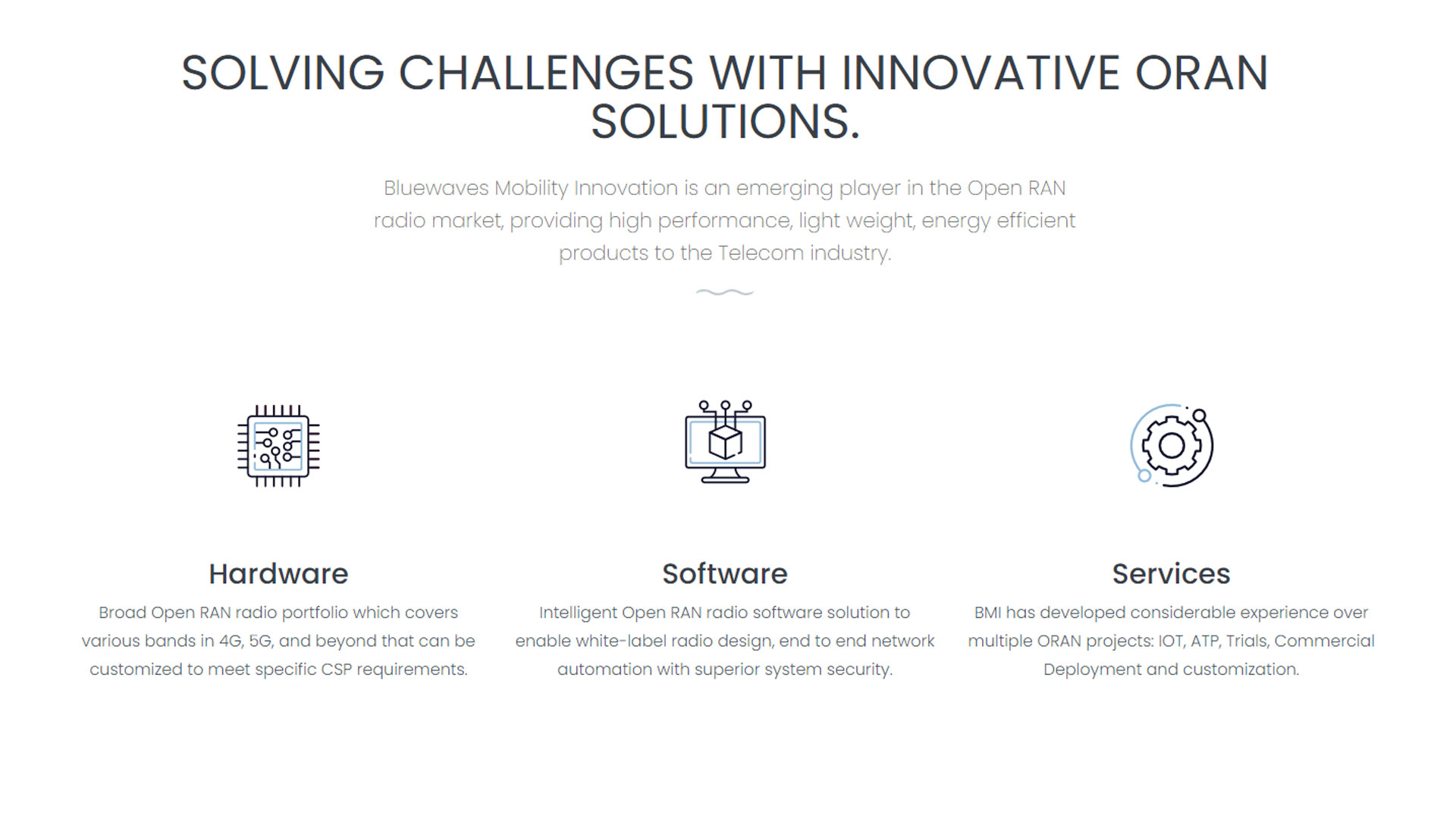 SOLVING CHALLENGES WITH INNOVATIVE ORAN SOLUTIONS.

Bluewaves Mobility Innovation is an emerging player in the Open RAN radio market, providing high performance, light weight, energy efficient products to the Telecom industry.

Hardware

Broad Open RAN radio portfolio which covers various bands in 4G, 5G, and beyond that can be customized to meet specific CSP requirements.

Software

Intelligent Open RAN radio software solution to enable white-label radio design, end to end network automation with superior system security.

Services

BMI has developed considerable experience over multiple ORAN projects: IOT, ATP, Trials, Commercial Deployment and customization.